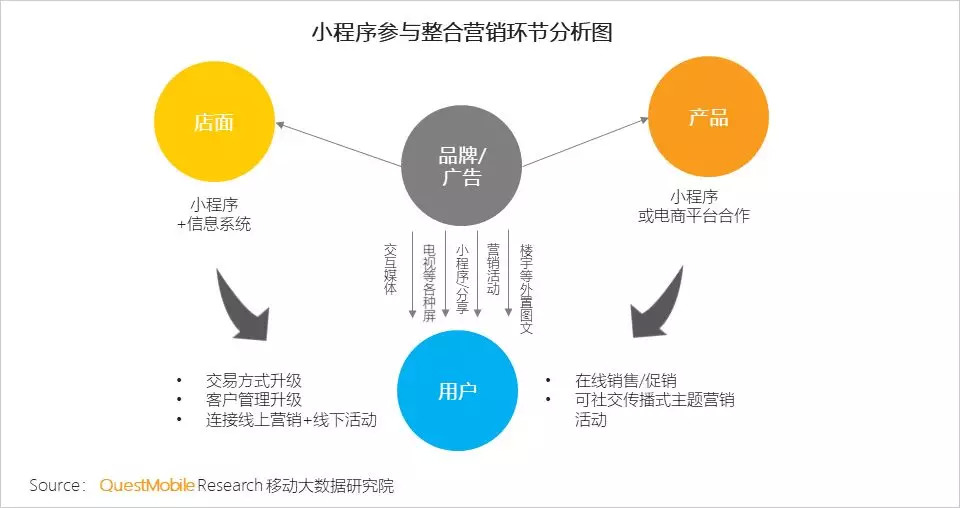 小程序参与整合营销环节分析图

店面

品牌/广告

产品

小程序
+信息系统

小程序
或电商平台合作

交互媒体

电视等各种屏

小程序/分享

营销活动

楼宇等外置图文

用户

• 交易方式升级
• 客户管理升级
• 连接线上营销+线下活动

• 在线销售/促销
• 可社交传播式主题营销活动

Source: QuestMobile Research 移动大数据研究院